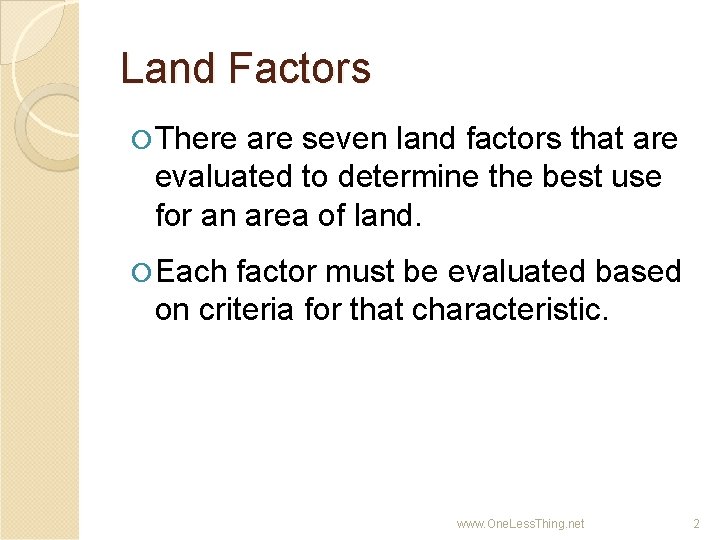 Land Factors

There are seven land factors that are evaluated to determine the best use for an area of land.

Each factor must be evaluated based on criteria for that characteristic.

www.OneLessThing.net

2